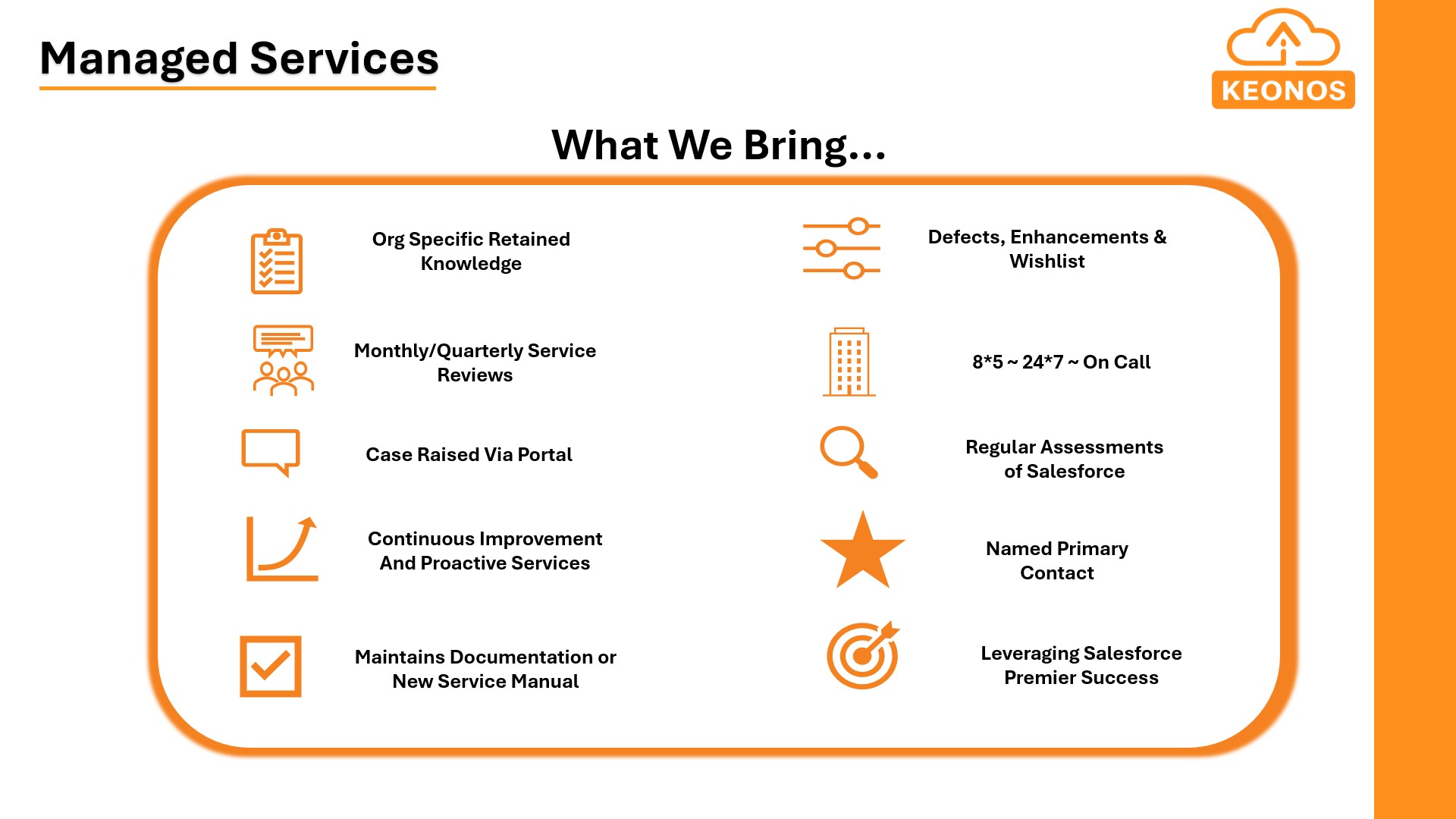 Managed Services

KEONOS

What We Bring...

Org Specific Retained Knowledge

Monthly/Quarterly Service Reviews

Case Raised Via Portal

Continuous Improvement And Proactive Services

Maintains Documentation or New Service Manual

Defects, Enhancements & Wishlist

8*5 ~ 24*7 ~ On Call

Regular Assessments of Salesforce

Named Primary Contact

Leveraging Salesforce Premier Success